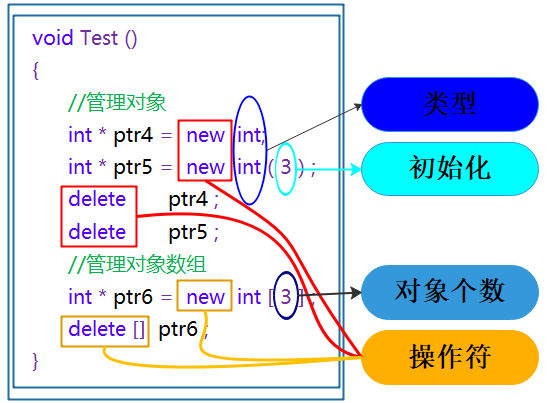 void Test ()
{
//管理对象
int * ptr4 = new int;
int * ptr5 = new int ( 3 ) ;
delete ptr4 ;
delete ptr5 ;
//管理对象数组
int * ptr6 = new int [ 3 ] ;
delete [] ptr6 ;
}

类型

初始化

对象个数

操作符